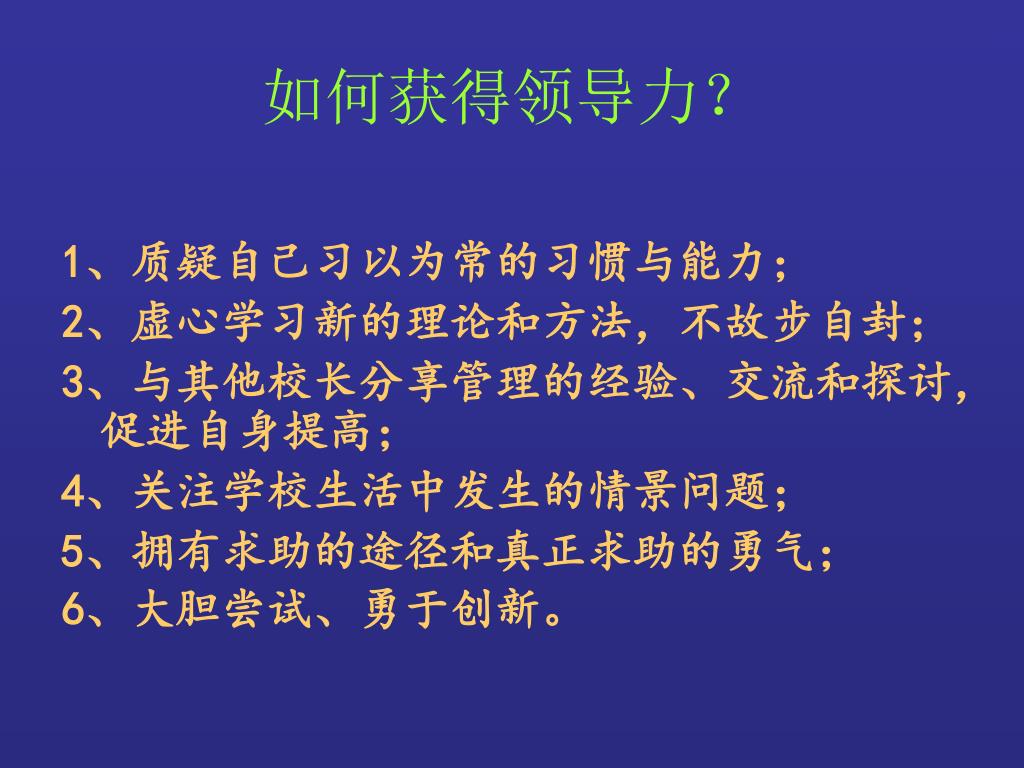 如何获得领导力？

1、质疑自己习以为常的习惯与能力；
2、虚心学习新的理论和方法，不故步自封；
3、与其他校长分享管理的经验、交流和探讨，促进自身提高；
4、关注学校生活中发生的情景问题；
5、拥有求助的途径和真正求助的勇气；
6、大胆尝试、勇于创新。